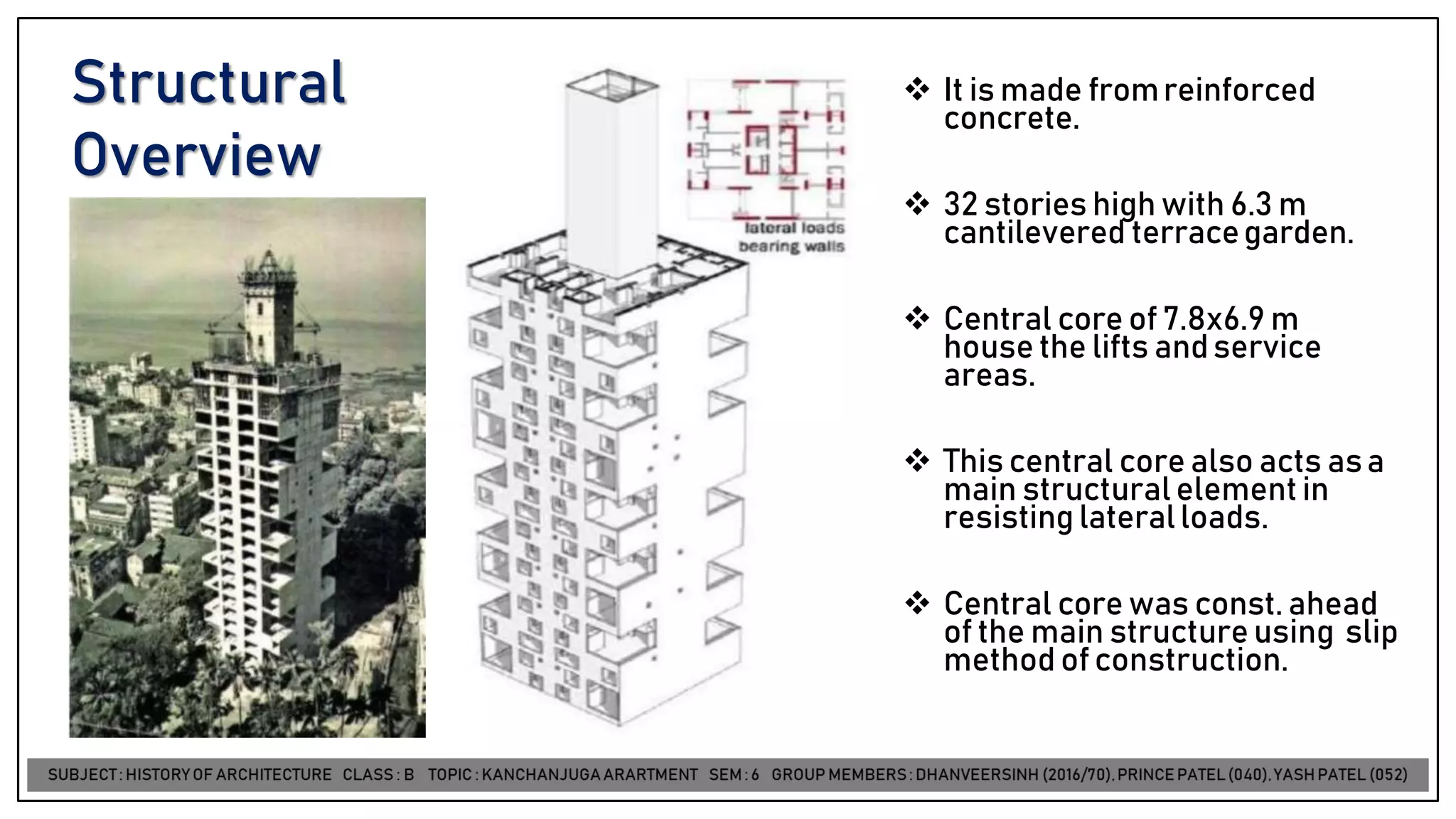 Structural Overview

lateral loads bearing walls

❖ It is made from reinforced concrete.

❖ 32 stories high with 6.3 m cantilevered terrace garden.

❖ Central core of 7.8x6.9 m house the lifts and service areas.

❖ This central core also acts as a main structural element in resisting lateral loads.

❖ Central core was const. ahead of the main structure using slip method of construction.

SUBJECT : HISTORY OF ARCHITECTURE CLASS : B TOPIC : KANCHANJUGA ARARTMENT SEM : 6 GROUP MEMBERS : DHANVEERSINH (2016/70), PRINCE PATEL (040), YASH PATEL (052)